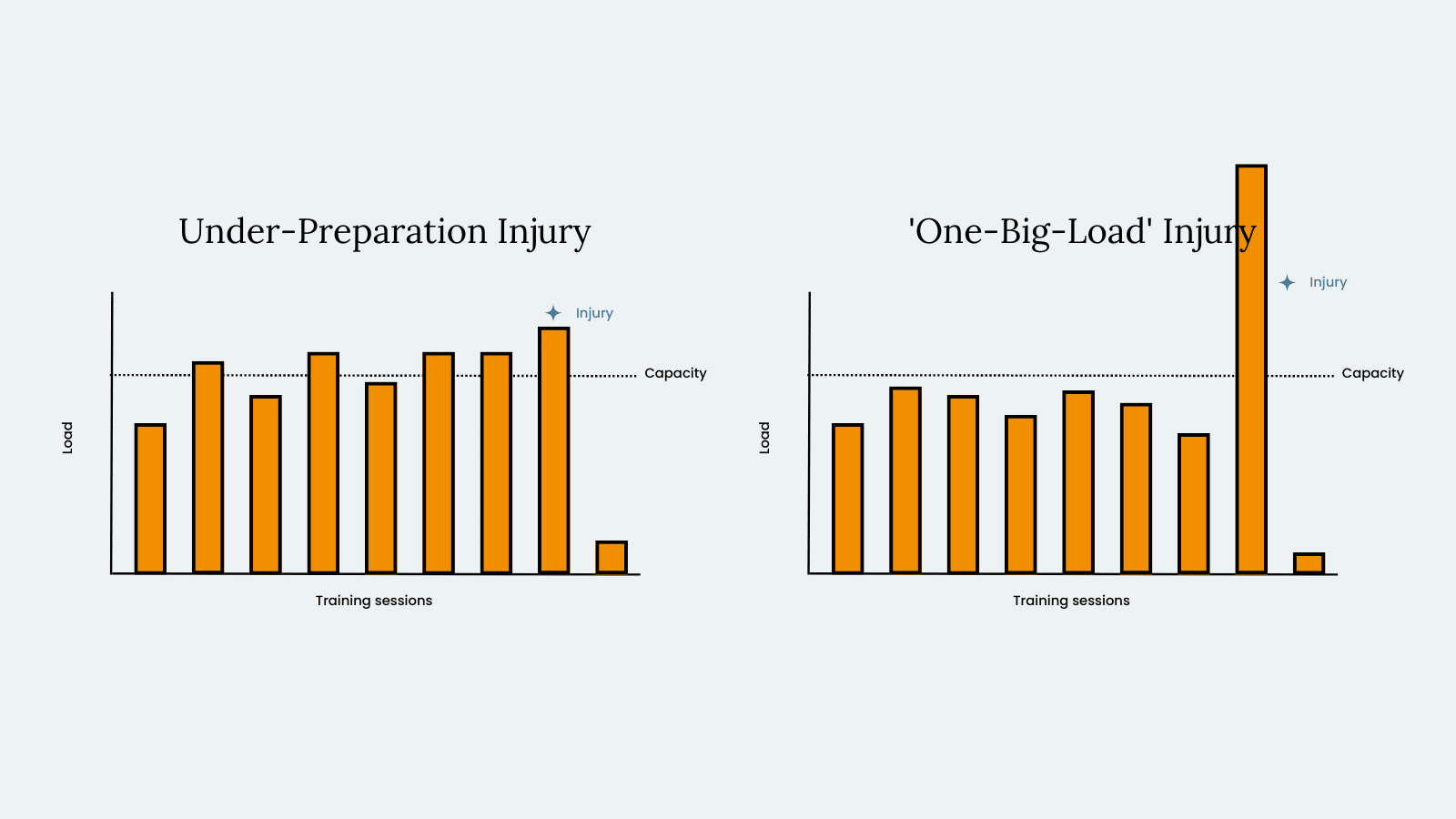 Under-Preparation Injury

Injury

Capacity

Load

Training sessions

'One-Big-Load' Injury

Injury

Capacity

Load

Training sessions